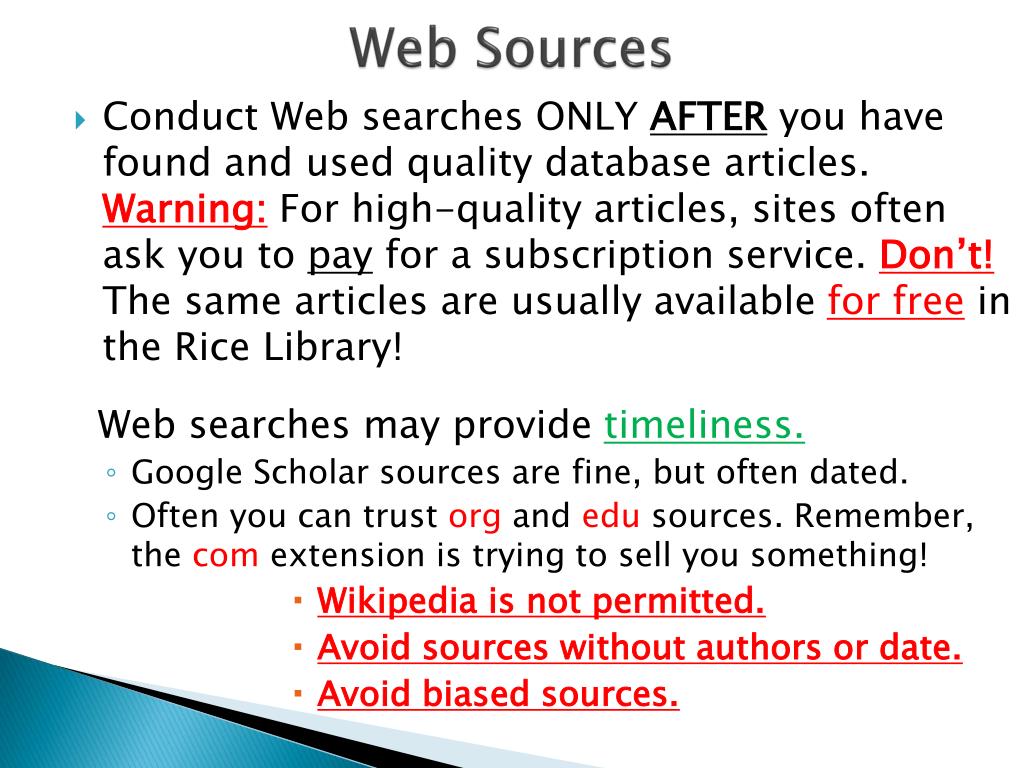 Web Sources

Conduct Web searches ONLY AFTER you have found and used quality database articles. Warning: For high-quality articles, sites often ask you to pay for a subscription service. Don't! The same articles are usually available for free in the Rice Library!

Web searches may provide timeliness.

◦ Google Scholar sources are fine, but often dated.
◦ Often you can trust org and edu sources. Remember, the com extension is trying to sell you something!

▪ Wikipedia is not permitted.
▪ Avoid sources without authors or date.
▪ Avoid biased sources.